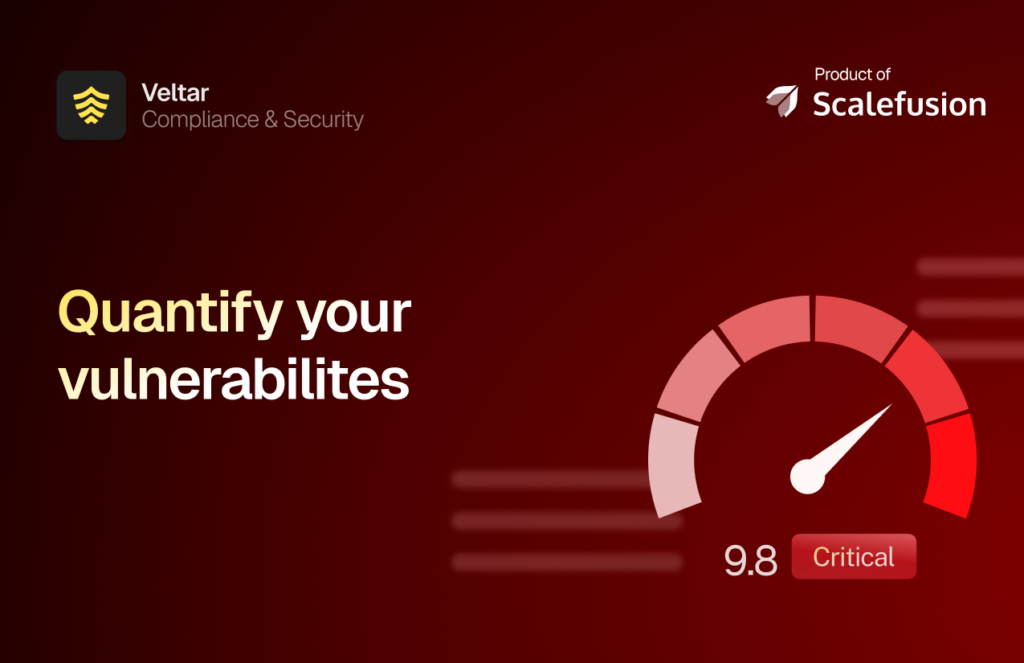 Veltar
Compliance & Security

Product of
Scalefusion

Quantify your vulnerabilites

9.8 Critical